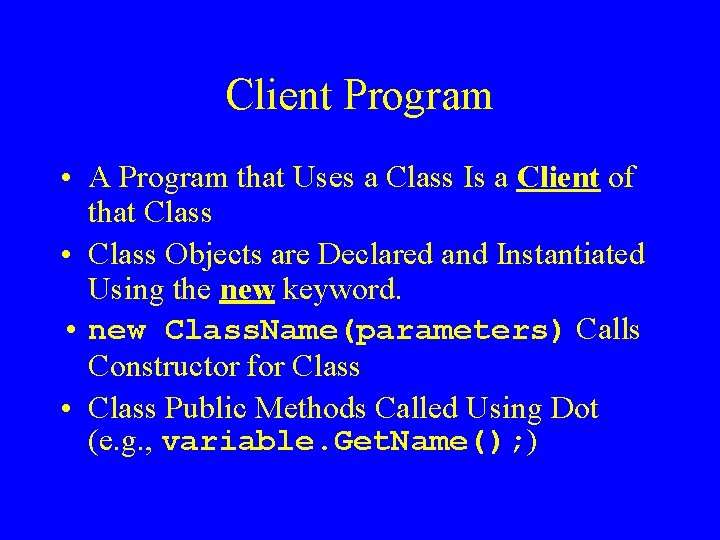 Client Program

• A Program that Uses a Class Is a Client of that Class

• Class Objects are Declared and Instantiated Using the new keyword.

• new ClassName(parameters) Calls Constructor for Class

• Class Public Methods Called Using Dot (e.g., variable.GetName();)